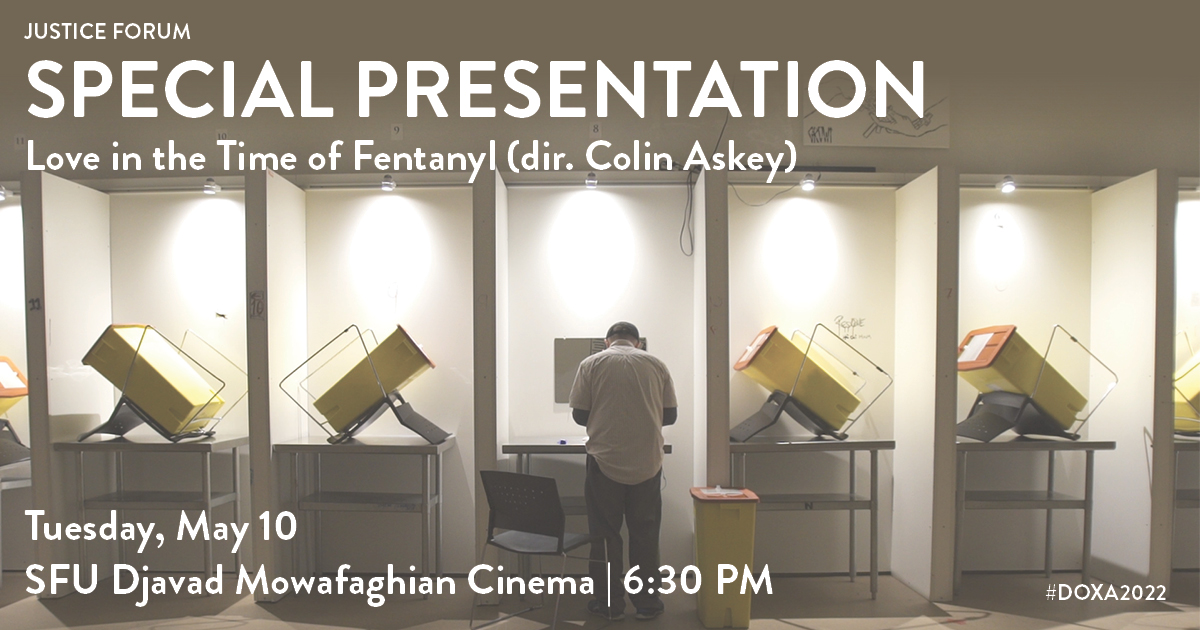 JUSTICE FORUM

SPECIAL PRESENTATION

Love in the Time of Fentanyl (dir. Colin Askey)

Tuesday, May 10

SFU Djavad Mowafaghian Cinema | 6:30 PM

#DOXA2022